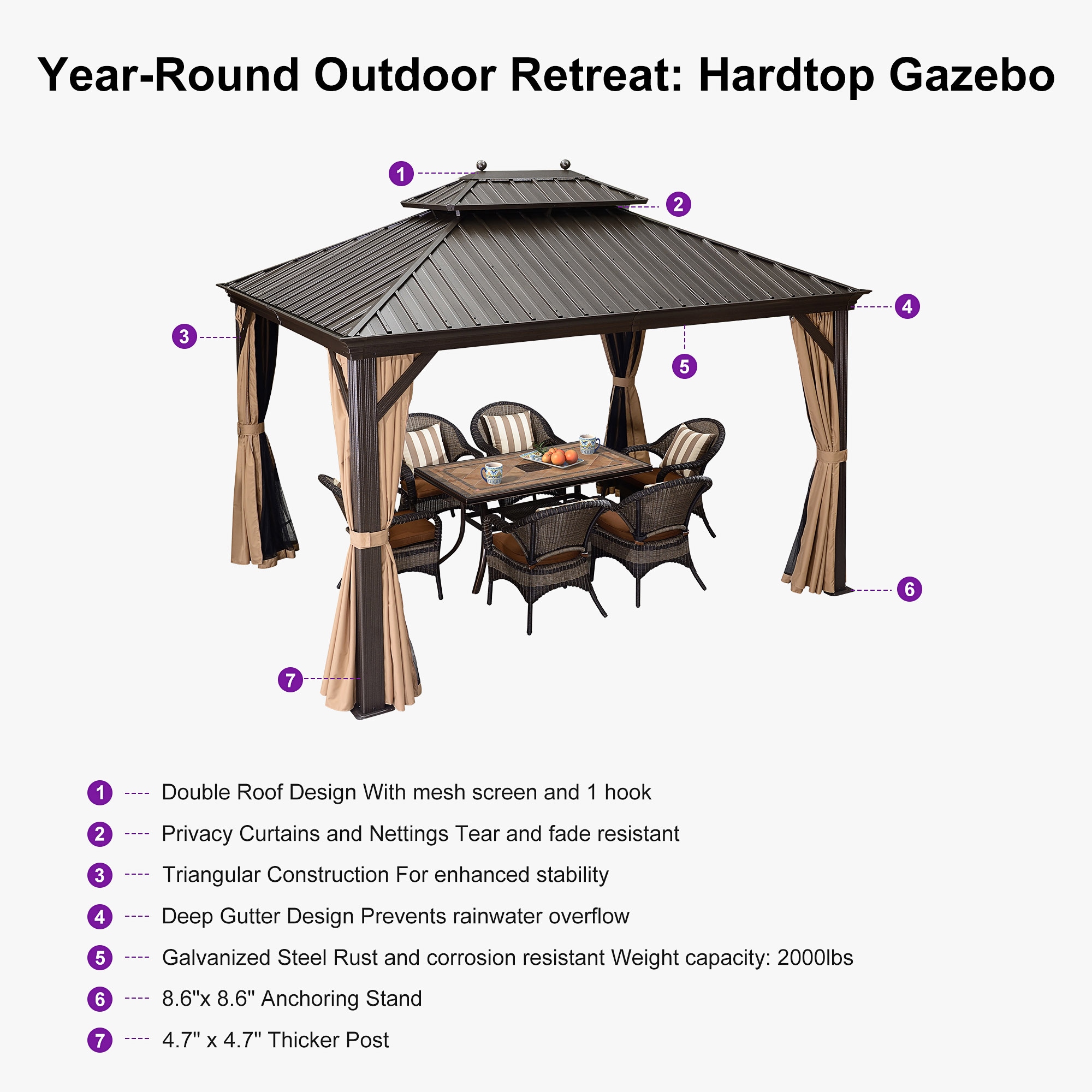 Year-Round Outdoor Retreat: Hardtop Gazebo

1
2
3
4
5
6
7

1 ---- Double Roof Design With mesh screen and 1 hook

2 ---- Privacy Curtains and Nettings Tear and fade resistant

3 ---- Triangular Construction For enhanced stability

4 ---- Deep Gutter Design Prevents rainwater overflow

5 ---- Galvanized Steel Rust and corrosion resistant Weight capacity: 2000lbs

6 ---- 8.6"x 8.6" Anchoring Stand

7 ---- 4.7" x 4.7" Thicker Post